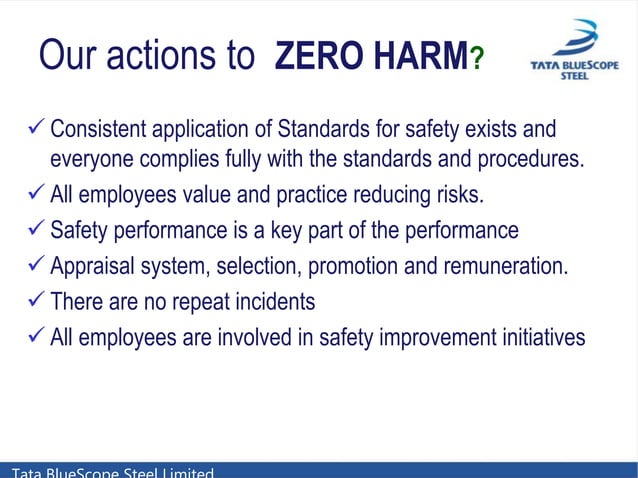 Our actions to ZERO HARM?

TATA BLUESCOPE STEEL

✓ Consistent application of Standards for safety exists and everyone complies fully with the standards and procedures.
✓ All employees value and practice reducing risks.
✓ Safety performance is a key part of the performance
✓ Appraisal system, selection, promotion and remuneration.
✓ There are no repeat incidents
✓ All employees are involved in safety improvement initiatives

Tata BlueScope Steel Limited